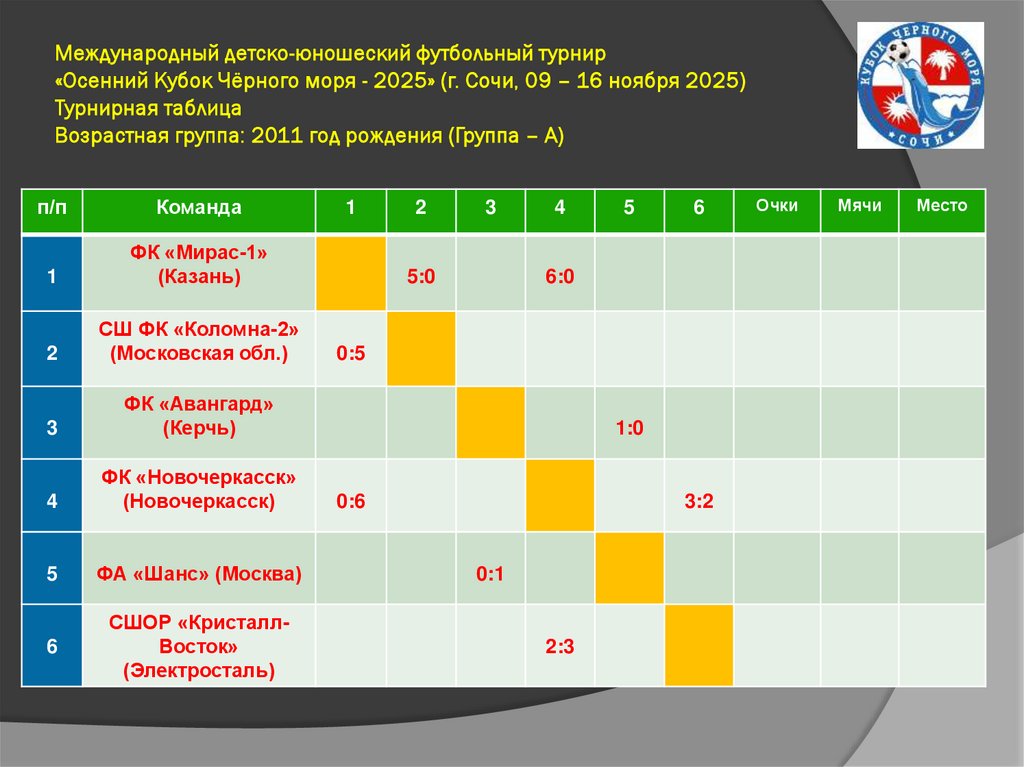 Международный детско-юношеский футбольный турнир
«Осенний Кубок Чёрного моря - 2025» (г. Сочи, 09 – 16 ноября 2025)
Турнирная таблица
Возрастная группа: 2011 год рождения (Группа – А)

КУБОК ЧЕРНОГО МОРЯ
СОЧИ

| п/п | Команда | 1 | 2 | 3 | 4 | 5 | 6 | Очки | Мячи | Место |
|---|---|---|---|---|---|---|---|---|---|---|
| 1 | ФК «Мирас-1» (Казань) | | 5:0 | | 6:0 | | | | | |
| 2 | СШ ФК «Коломна-2» (Московская обл.) | 0:5 | | | | | | | | |
| 3 | ФК «Авангард» (Керчь) | | | | | 1:0 | | | | |
| 4 | ФК «Новочеркасск» (Новочеркасск) | 0:6 | | | | | 3:2 | | | |
| 5 | ФА «Шанс» (Москва) | | | 0:1 | | | | | | |
| 6 | СШОР «Кристалл-Восток» (Электросталь) | | | | 2:3 | | | | | |